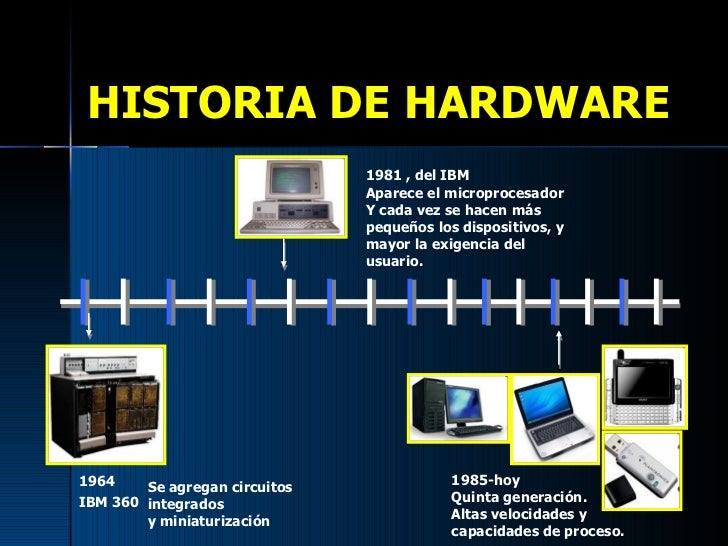 HISTORIA DE HARDWARE

1981 , del IBM
Aparece el microprocesador
Y cada vez se hacen más pequeños los dispositivos, y mayor la exigencia del usuario.

1964
IBM 360

Se agregan circuitos integrados
y miniaturización

1985-hoy
Quinta generación.
Altas velocidades y capacidades de proceso.